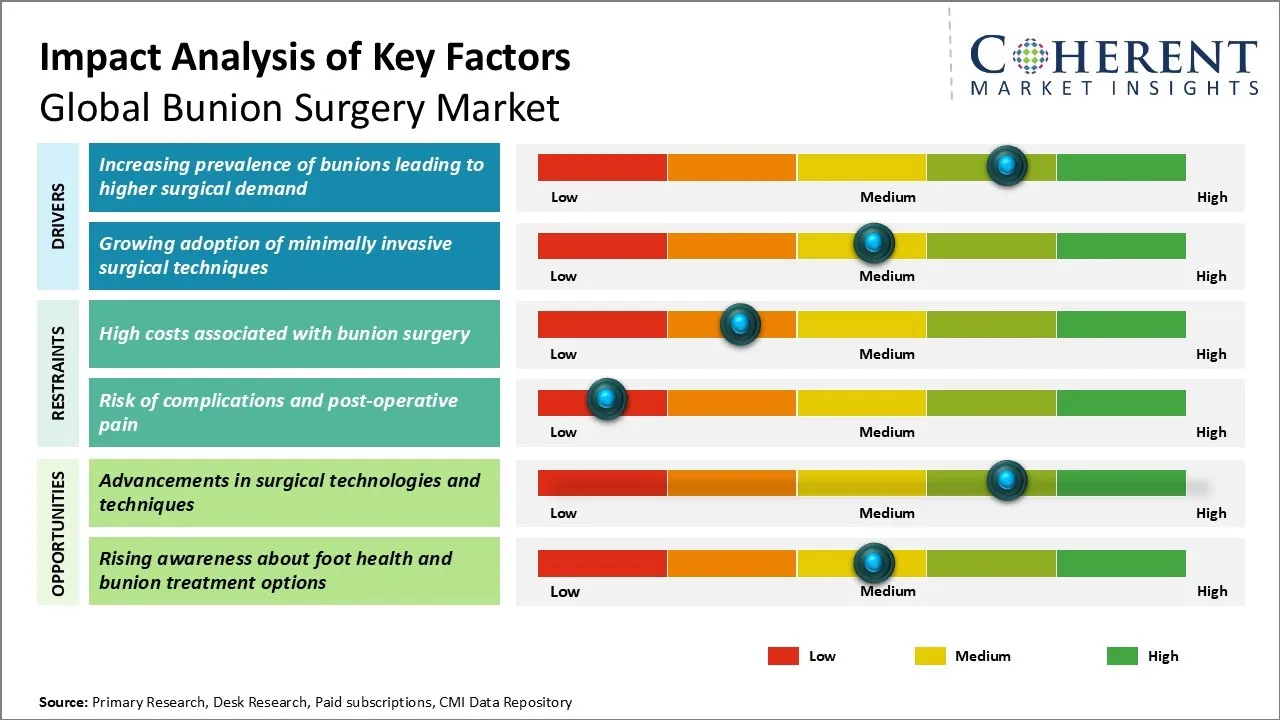 Impact Analysis of Key Factors
Global Bunion Surgery Market

COHERENT
MARKET INSIGHTS

DRIVERS

Increasing prevalence of bunions leading to higher surgical demand

Low Medium High

Growing adoption of minimally invasive surgical techniques

Low Medium High

RESTRAINTS

High costs associated with bunion surgery

Low Medium High

Risk of complications and post-operative pain

Low Medium High

OPPORTUNITIES

Advancements in surgical technologies and techniques

Low Medium High

Rising awareness about foot health and bunion treatment options

Low Medium High

Low Medium High

Source: Primary Research, Desk Research, Paid subscriptions, CMI Data Repository